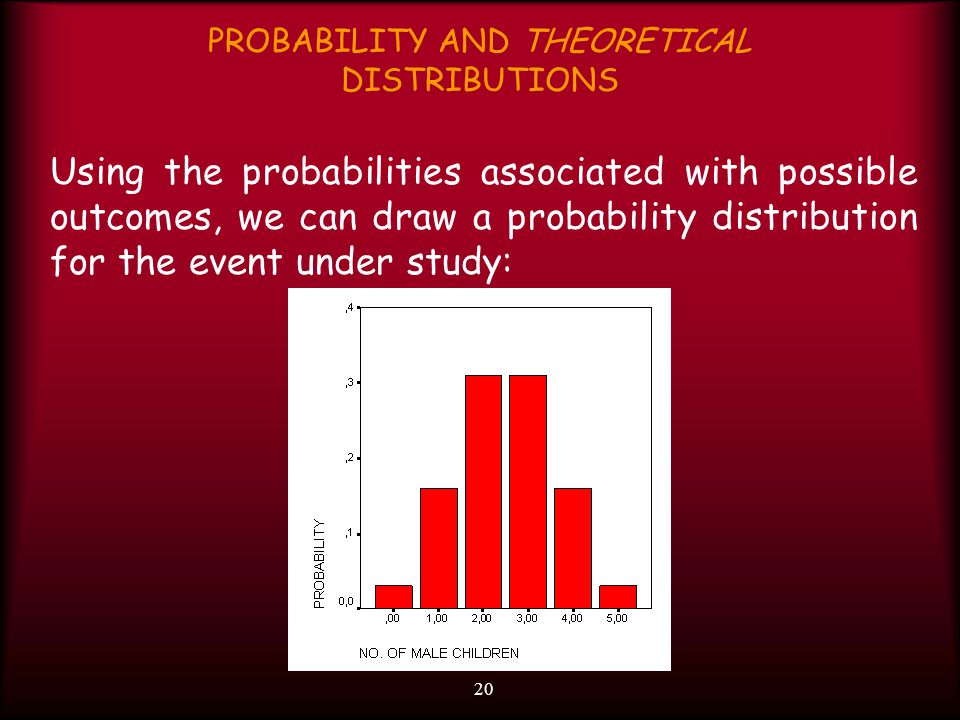 PROBABILITY AND THEORETICAL DISTRIBUTIONS

Using the probabilities associated with possible outcomes, we can draw a probability distribution for the event under study:

,4
,3
,2
,1
0,0
PROBABILITY
,00
1,00
2,00
3,00
4,00
5,00
NO. OF MALE CHILDREN

20